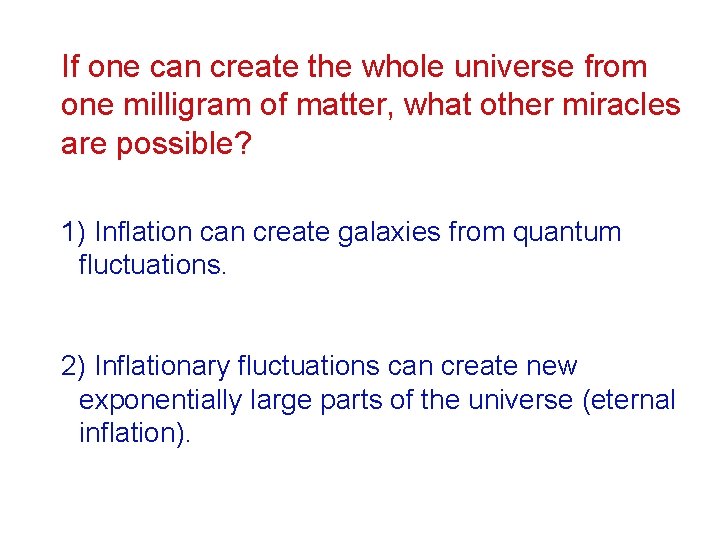 If one can create the whole universe from one milligram of matter, what other miracles are possible?

1) Inflation can create galaxies from quantum fluctuations.

2) Inflationary fluctuations can create new exponentially large parts of the universe (eternal inflation).